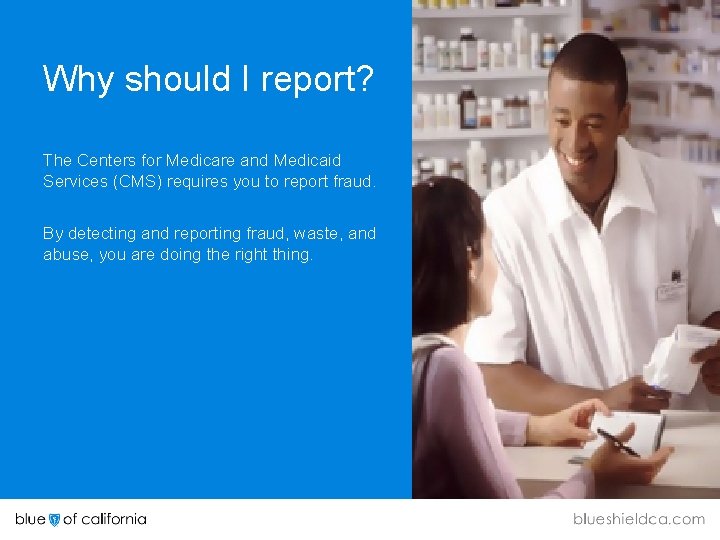 Why should I report?

The Centers for Medicare and Medicaid Services (CMS) requires you to report fraud.

By detecting and reporting fraud, waste, and abuse, you are doing the right thing.

blue of california

blueshieldca.com